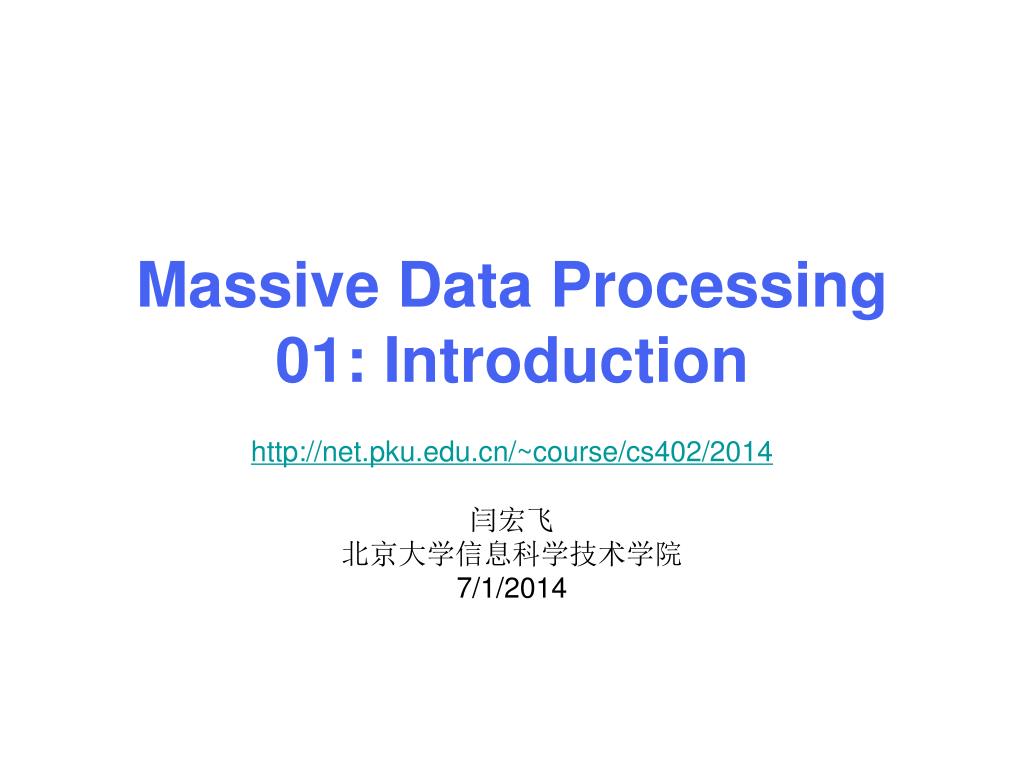 Massive Data Processing
01: Introduction

http://net.pku.edu.cn/~course/cs402/2014

闫宏飞
北京大学信息科学技术学院
7/1/2014